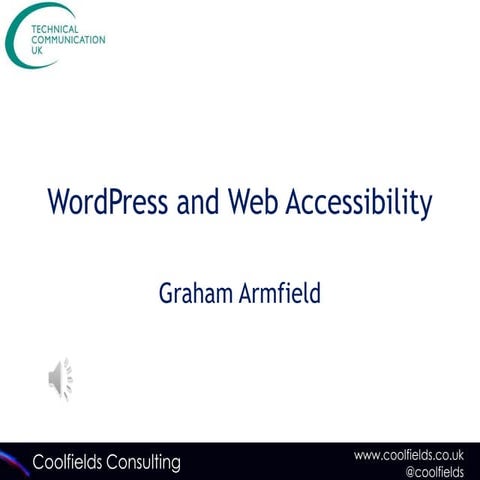 TECHNICAL COMMUNICATION UK

WordPress and Web Accessibility

Graham Armfield

Coolfields Consulting

www.coolfields.co.uk
@coolfields